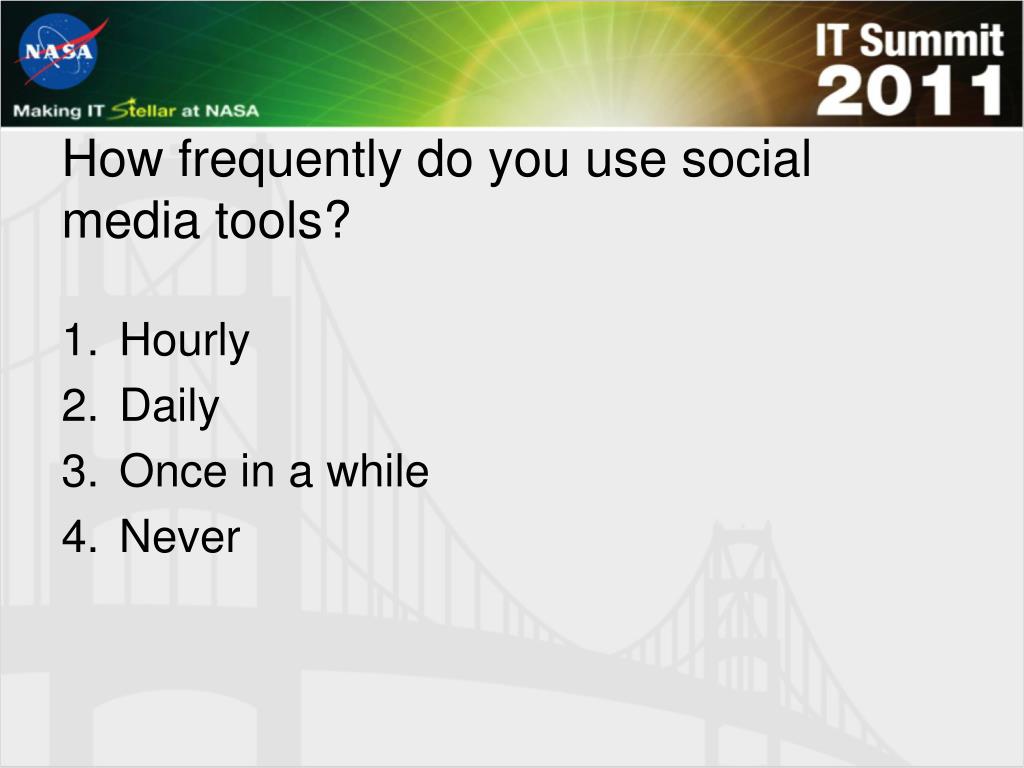 NASA

Making IT Stellar at NASA

IT Summit 2011

How frequently do you use social media tools?

1. Hourly
2. Daily
3. Once in a while
4. Never